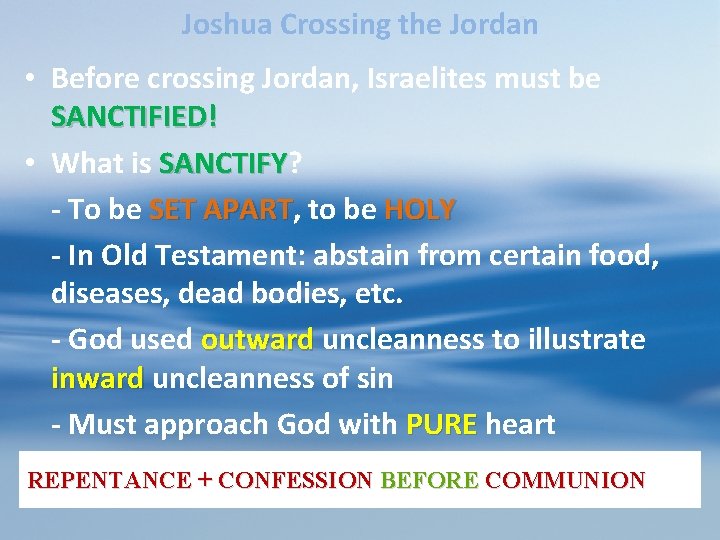 Joshua Crossing the Jordan

• Before crossing Jordan, Israelites must be SANCTIFIED!

• What is SANCTIFY?

- To be SET APART, to be HOLY

- In Old Testament: abstain from certain food, diseases, dead bodies, etc.

- God used outward uncleanness to illustrate inward uncleanness of sin

- Must approach God with PURE heart

REPENTANCE + CONFESSION BEFORE COMMUNION